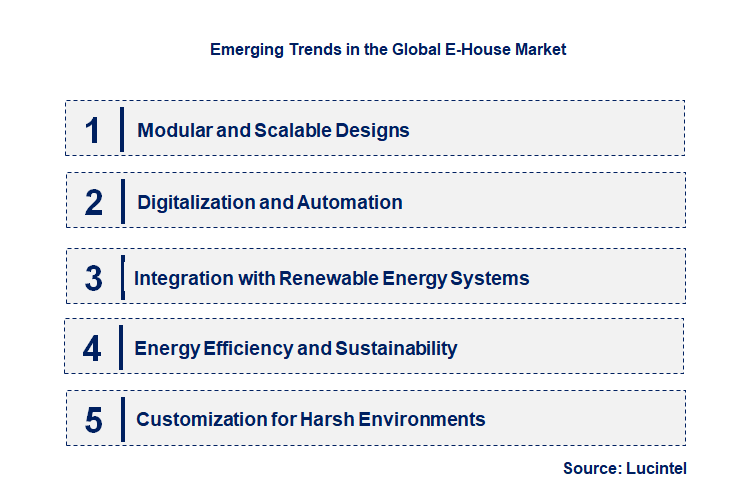 Emerging Trends in the Global E-House Market

1 Modular and Scalable Designs

2 Digitalization and Automation

3 Integration with Renewable Energy Systems

4 Energy Efficiency and Sustainability

5 Customization for Harsh Environments

Source: Lucintel